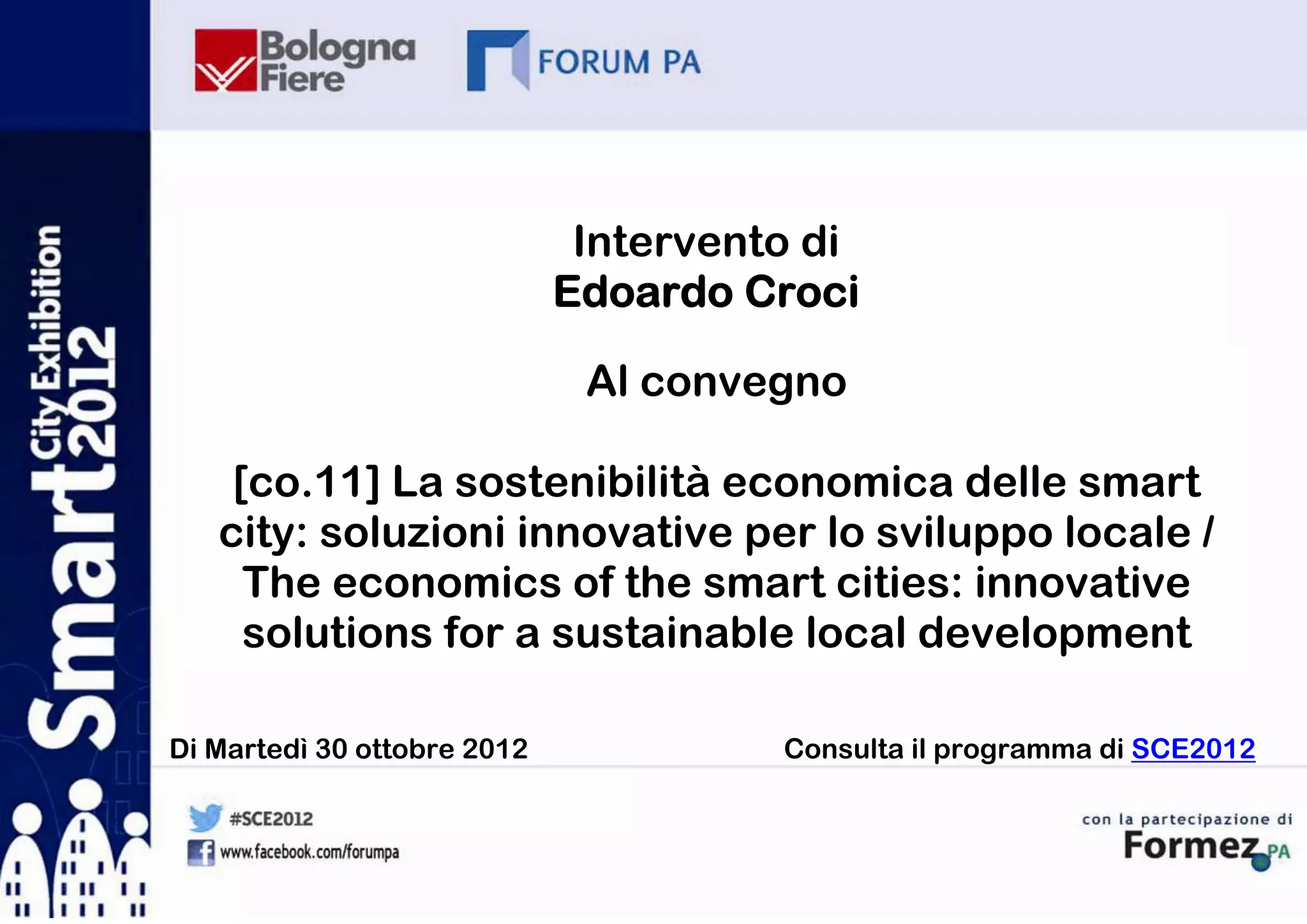 Smart City Exhibition 2012

Bologna Fiere

FORUM PA

Intervento di
Edoardo Croci

Al convegno

[co.11] La sostenibilità economica delle smart city: soluzioni innovative per lo sviluppo locale / The economics of the smart cities: innovative solutions for a sustainable local development

Di Martedì 30 ottobre 2012

Consulta il programma di SCE2012

#SCE2012
www.facebook.com/forumpa

con la partecipazione di
Formez PA